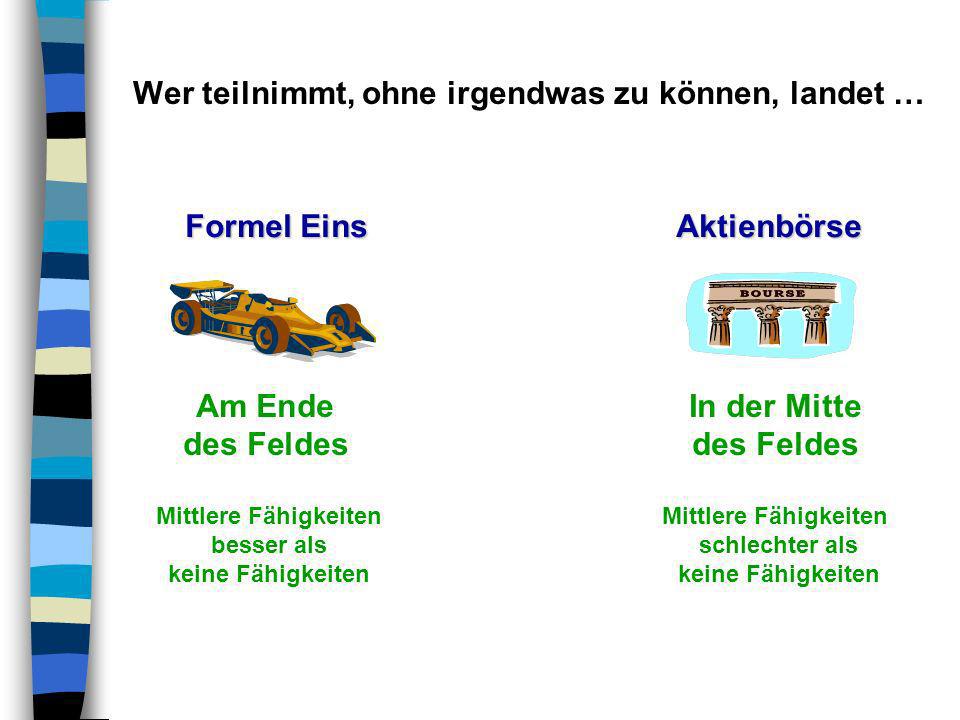 Wer teilnimmt, ohne irgendwas zu können, landet …

Formel Eins

Am Ende des Feldes

Mittlere Fähigkeiten besser als keine Fähigkeiten

Aktienbörse

BOURSE

In der Mitte des Feldes

Mittlere Fähigkeiten schlechter als keine Fähigkeiten